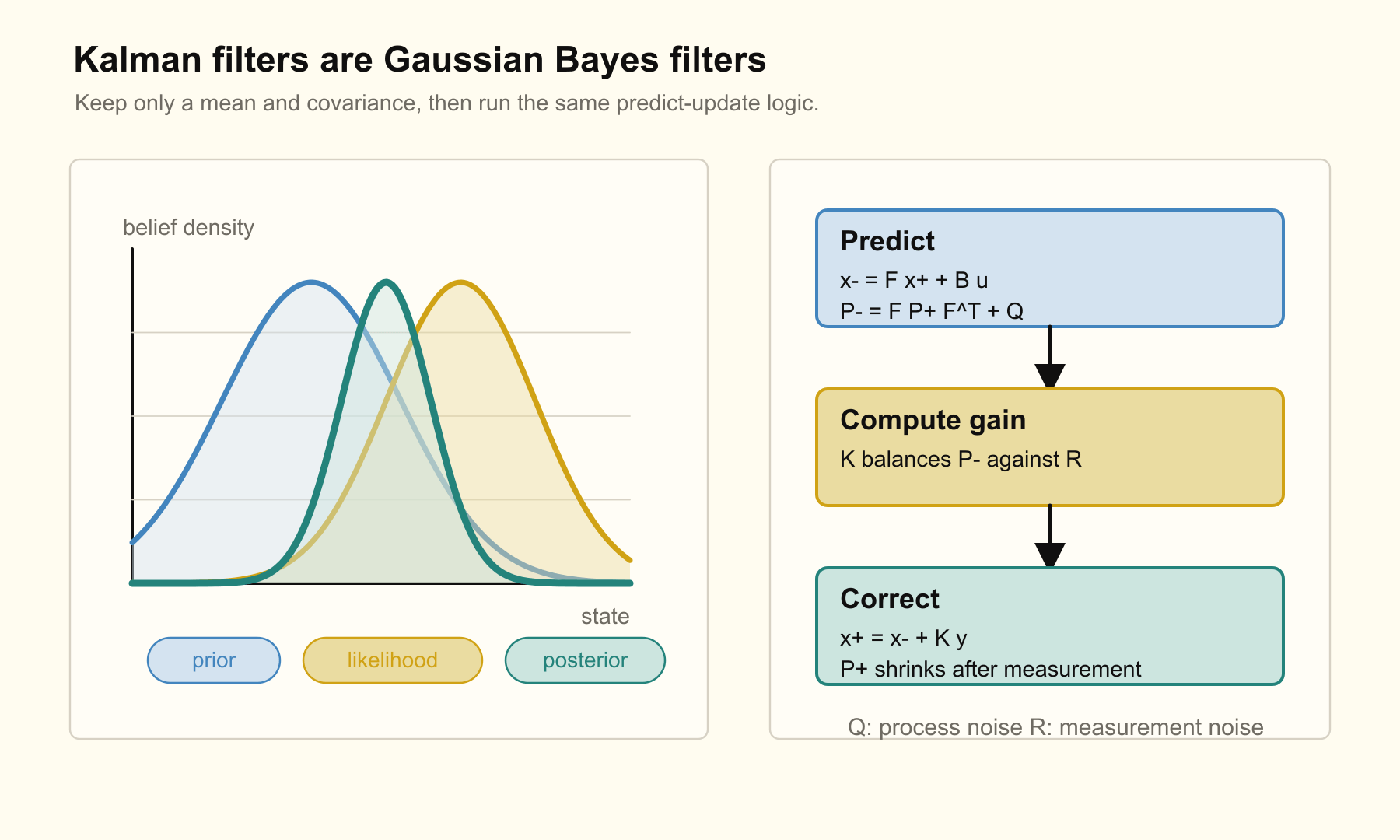 Kalman filters are Gaussian Bayes filters

Keep only a mean and covariance, then run the same predict-update logic.

belief density

state

prior

likelihood

posterior

Predict

x- = F x+ + B u

P- = F P+ F^T + Q

Compute gain

K balances P- against R

Correct

x+ = x- + K y

P+ shrinks after measurement

Q: process noise R: measurement noise